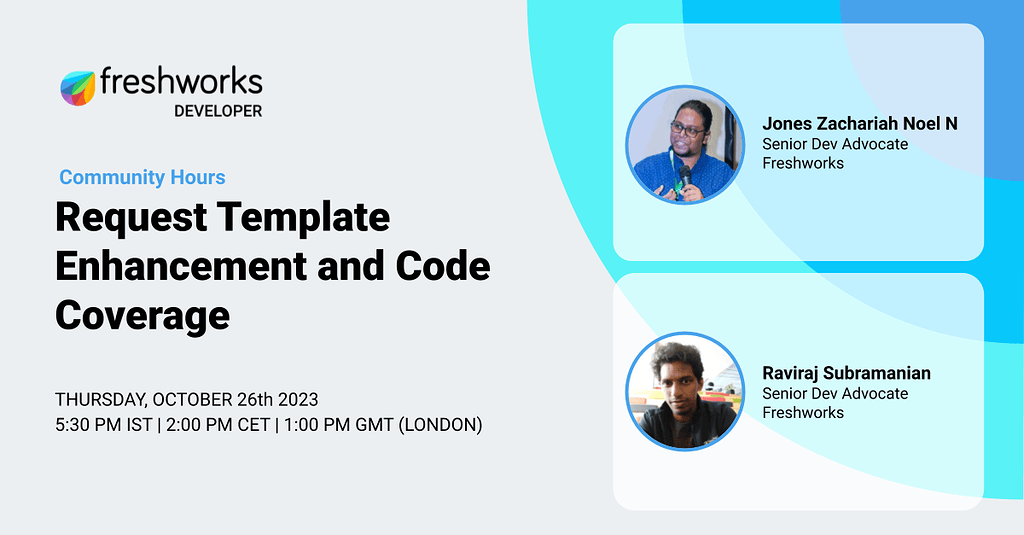 freshworks
DEVELOPER

Community Hours

Request Template Enhancement and Code Coverage

THURSDAY, OCTOBER 26th 2023
5:30 PM IST | 2:00 PM CET | 1:00 PM GMT (LONDON)

Jones Zachariah Noel N
Senior Dev Advocate
Freshworks

Raviraj Subramanian
Senior Dev Advocate
Freshworks